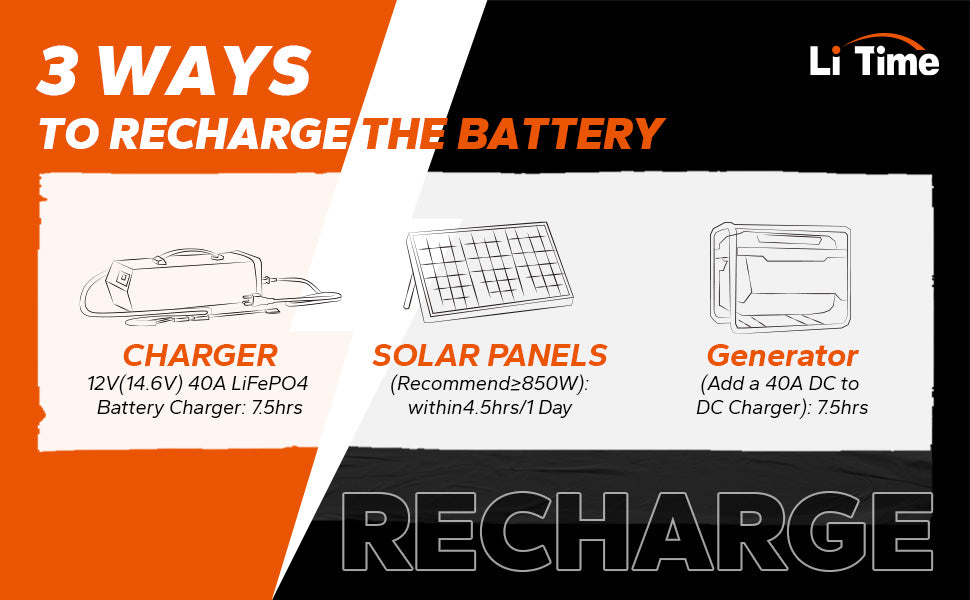 3 WAYS
TO RECHARGE THE BATTERY

Li Time

CHARGER
12V(14.6V) 40A LiFePO4 Battery Charger: 7.5hrs

SOLAR PANELS
(Recommend≥850W): within4.5hrs/1 Day

Generator
(Add a 40A DC to DC Charger): 7.5hrs

RECHARGE